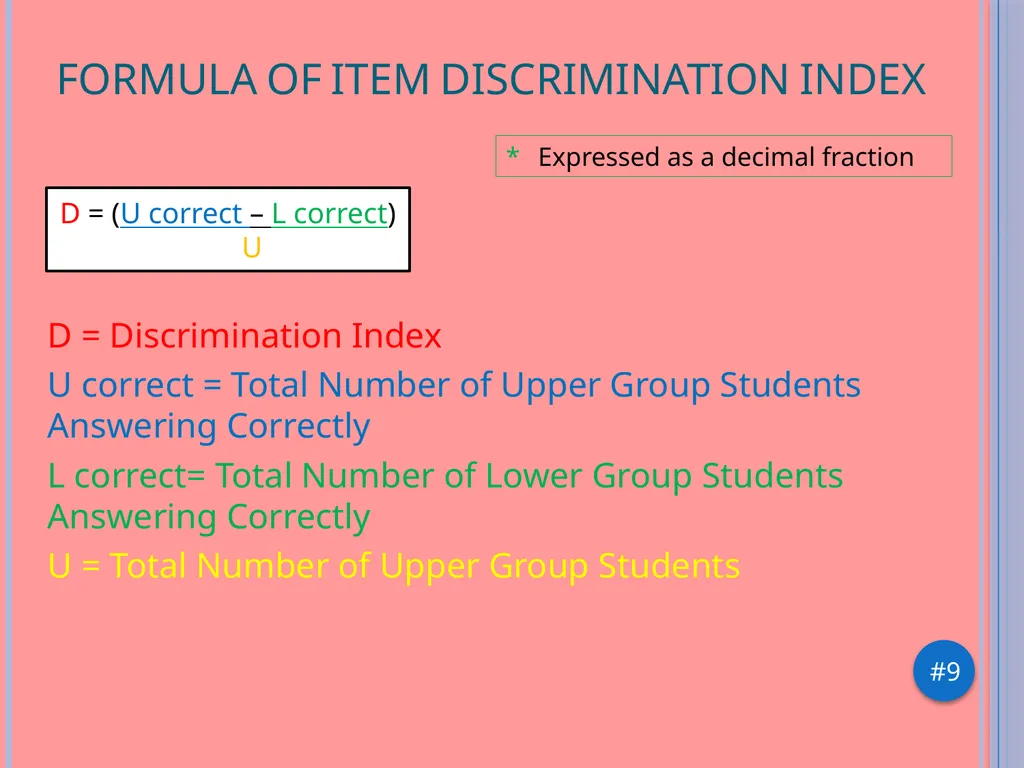 FORMULA OF ITEM DISCRIMINATION INDEX

* Expressed as a decimal fraction

D = (U correct – L correct)
U

D = Discrimination Index

U correct = Total Number of Upper Group Students Answering Correctly

L correct= Total Number of Lower Group Students Answering Correctly

U = Total Number of Upper Group Students

#9